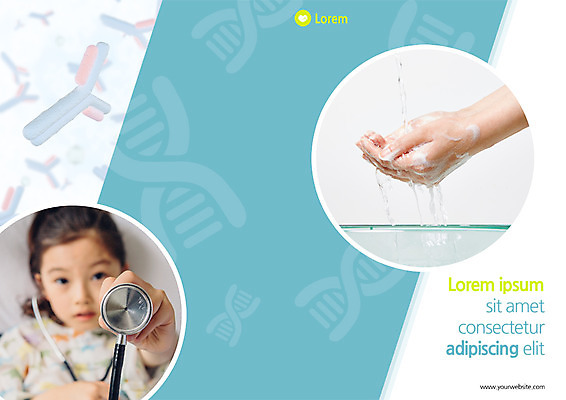 Lorem

Lorem ipsum
sit amet
consectetur
adipiscing elit

www.yourwebsite.com